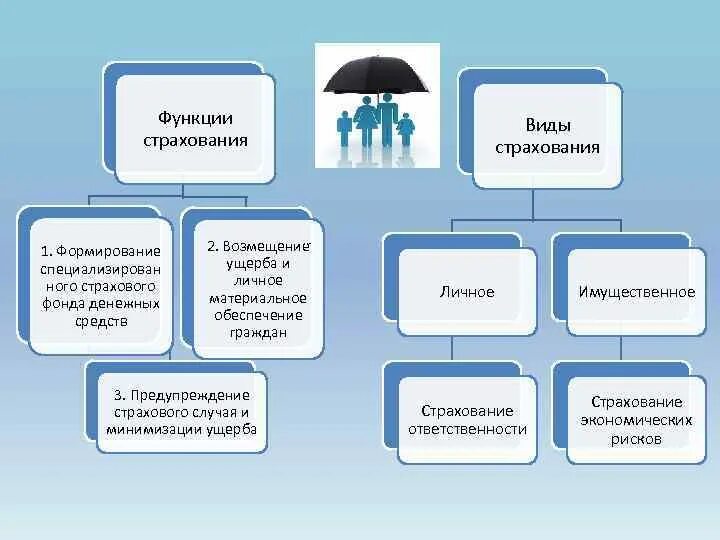 Функции страхования

1. Формирование специализированного страхового фонда денежных средств

2. Возмещение ущерба и личное материальное обеспечение граждан

3. Предупреждение страхового случая и минимизации ущерба

Виды страхования

Личное

Имущественное

Страхование ответственности

Страхование экономических рисков